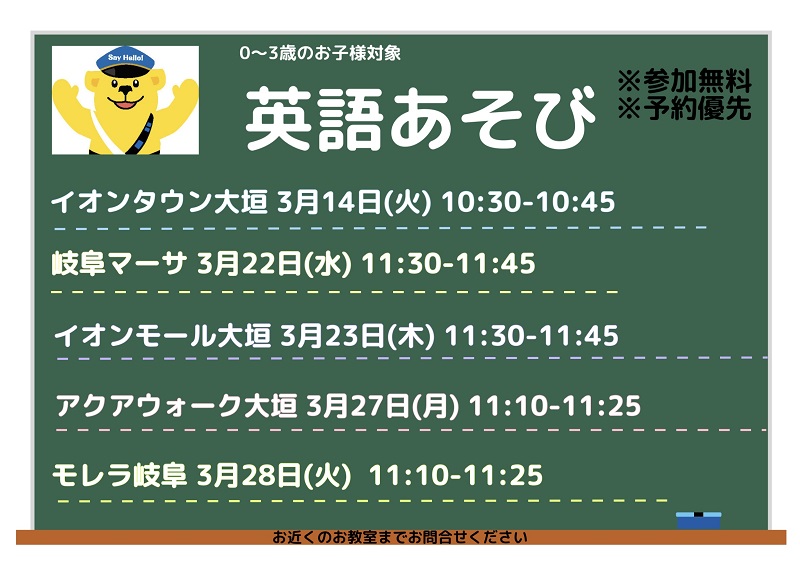 Say Hello!

0〜3歳のお子様対象

英語あそび

※参加無料
※予約優先

イオンタウン大垣 3月14日(火) 10:30-10:45

岐阜マーサ 3月22日(水) 11:30-11:45

イオンモール大垣 3月23日(木) 11:30-11:45

アクアウォーク大垣 3月27日(月) 11:10-11:25

モレラ岐阜 3月28日(火) 11:10-11:25

お近くのお教室までお問合せください